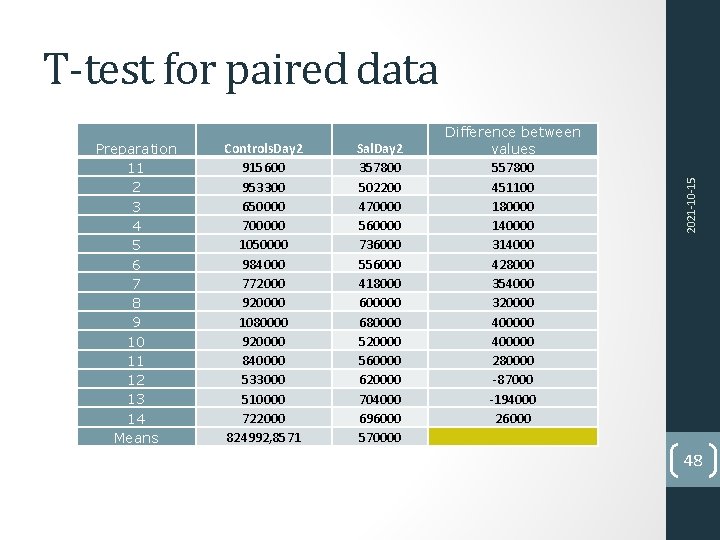 T-test for paired data

| Preparation | ControlsDay2 | SalDay2 | Difference between values |
|---|---|---|---|
| 11 | 915600 | 357800 | 557800 |
| 2 | 953300 | 502200 | 451100 |
| 3 | 650000 | 470000 | 180000 |
| 4 | 700000 | 560000 | 140000 |
| 5 | 1050000 | 736000 | 314000 |
| 6 | 984000 | 556000 | 428000 |
| 7 | 772000 | 418000 | 354000 |
| 8 | 920000 | 600000 | 320000 |
| 9 | 1080000 | 680000 | 400000 |
| 10 | 920000 | 520000 | 400000 |
| 11 | 840000 | 560000 | 280000 |
| 12 | 533000 | 620000 | -87000 |
| 13 | 510000 | 704000 | -194000 |
| 14 | 722000 | 696000 | 26000 |
| Means | 824992,8571 | 570000 | |

2021-10-15

48